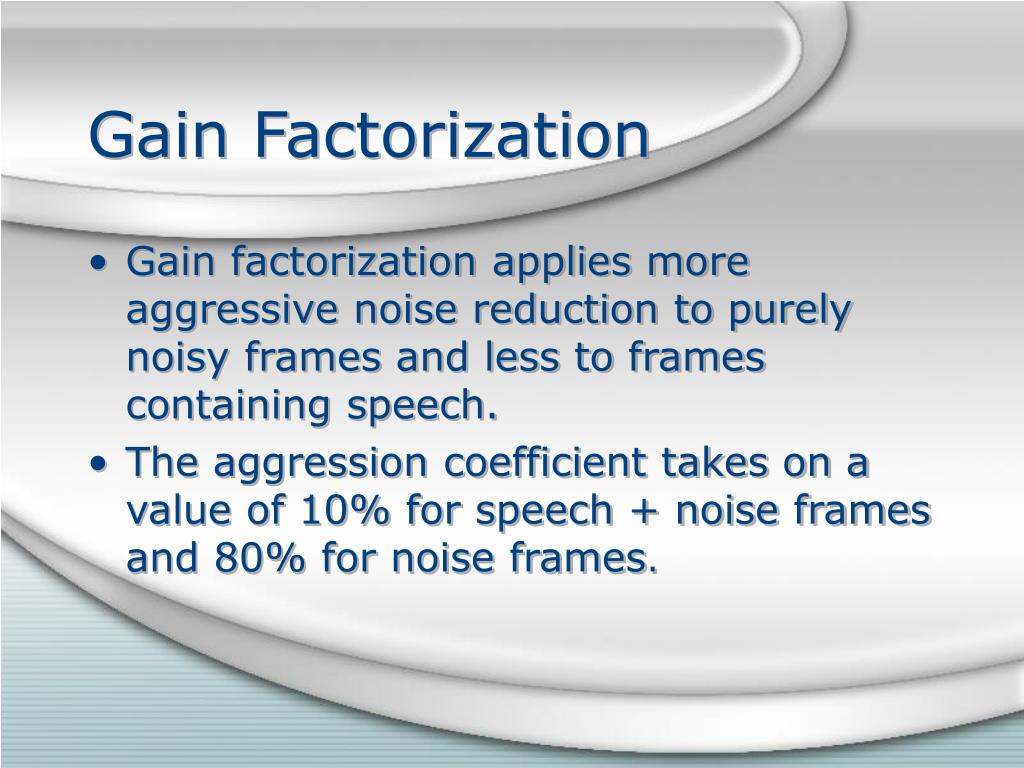 Gain Factorization

• Gain factorization applies more aggressive noise reduction to purely noisy frames and less to frames containing speech.
• The aggression coefficient takes on a value of 10% for speech + noise frames and 80% for noise frames.